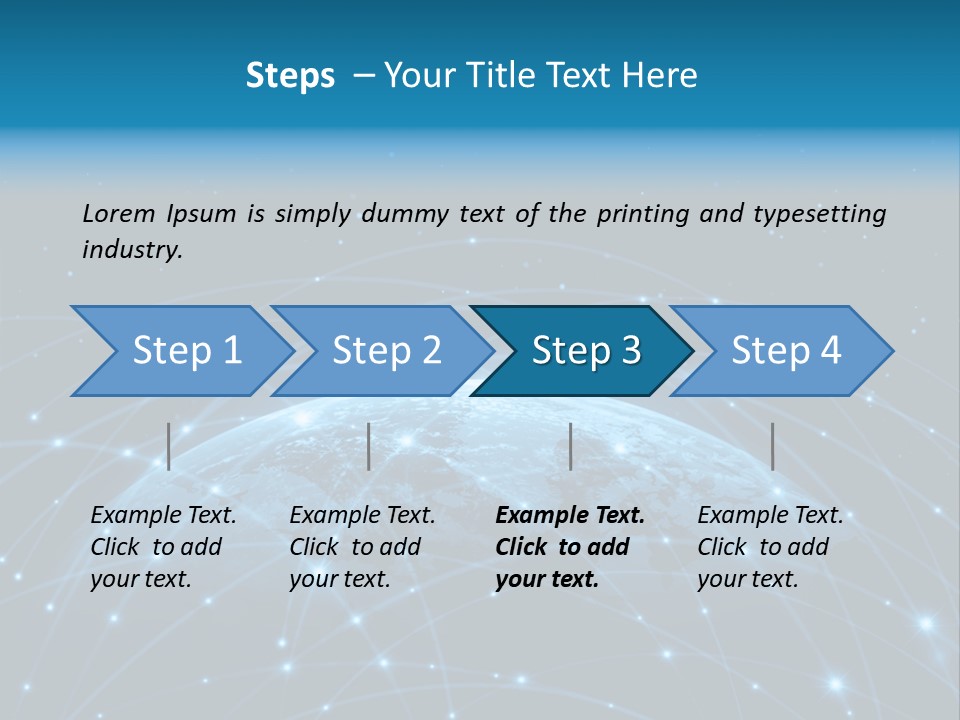 Steps – Your Title Text Here

Lorem Ipsum is simply dummy text of the printing and typesetting industry.

Step 1

Step 2

Step 3

Step 4

Example Text. Click to add your text.

Example Text. Click to add your text.

Example Text. Click to add your text.

Example Text. Click to add your text.